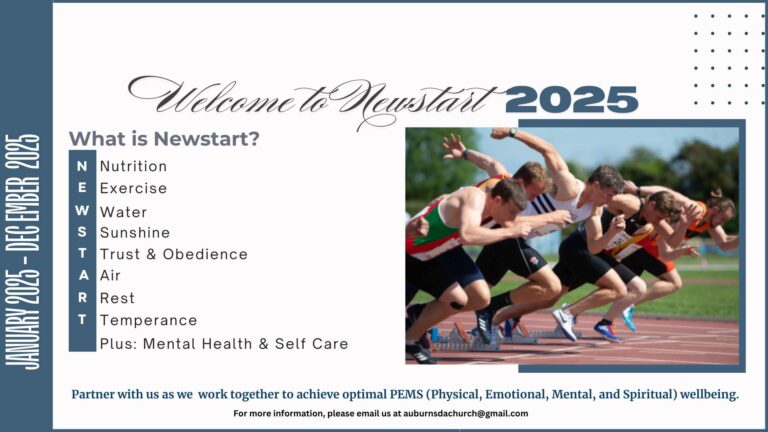 JANUARY 2025 - DEC EMBER 2025

Welcome to Newstart 2025

What is Newstart?

N Nutrition
E Exercise
W Water
S Sunshine
T Trust & Obedience
A Air
R Rest
T Temperance
Plus: Mental Health & Self Care

Partner with us as we work together to achieve optimal PEMS (Physical, Emotional, Mental, and Spiritual) wellbeing.

For more information, please email us at auburnsdachurch@gmail.com